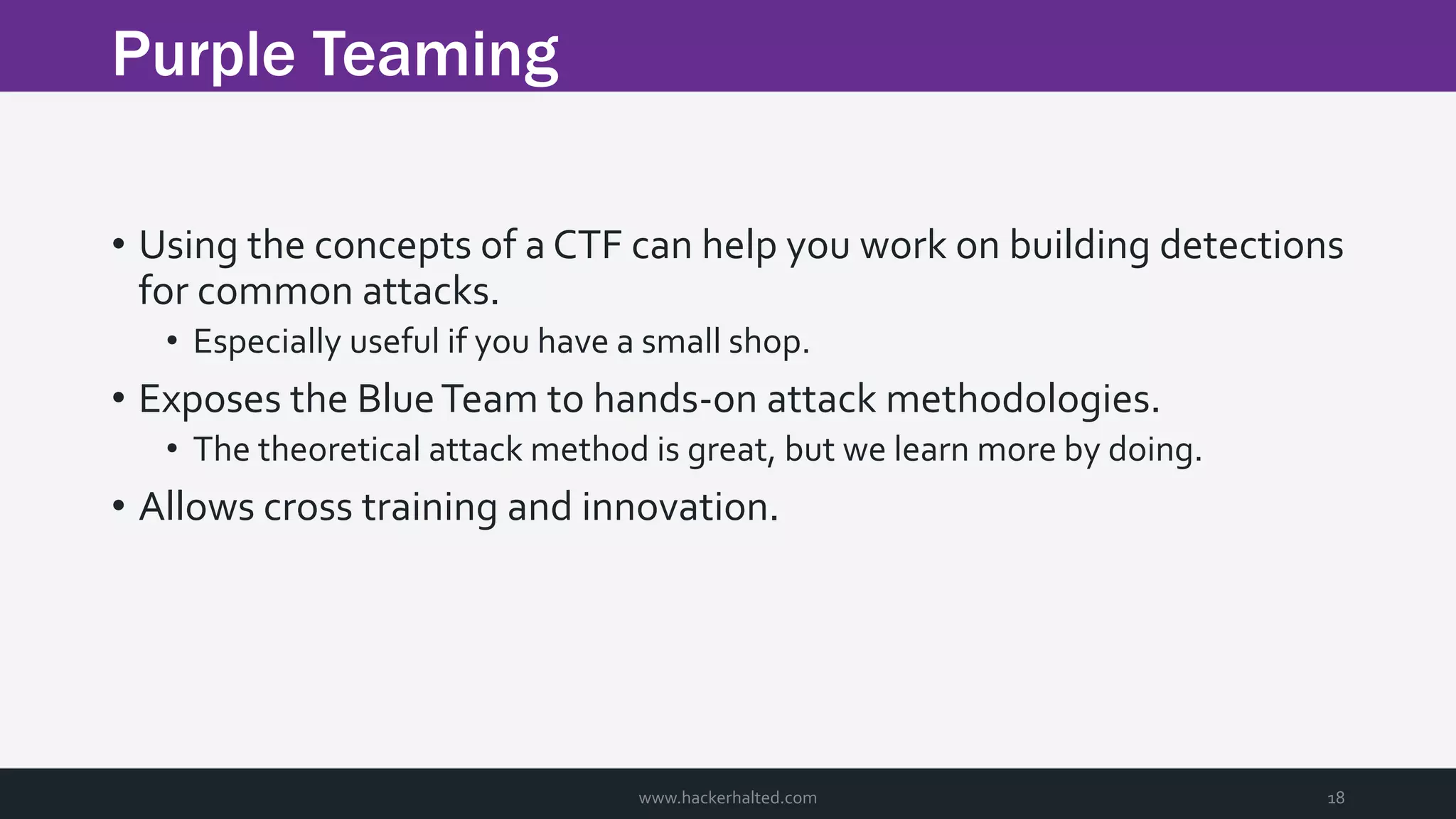 Purple Teaming

• Using the concepts of a CTF can help you work on building detections for common attacks.
  • Especially useful if you have a small shop.
• Exposes the Blue Team to hands-on attack methodologies.
  • The theoretical attack method is great, but we learn more by doing.
• Allows cross training and innovation.

www.hackerhalted.com

18